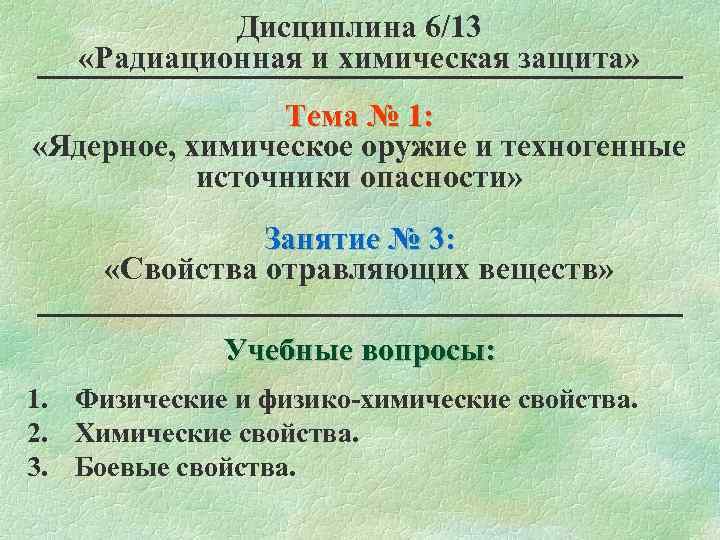 Дисциплина 6/13
«Радиационная и химическая защита»

Тема № 1:
«Ядерное, химическое оружие и техногенные источники опасности»

Занятие № 3:
«Свойства отравляющих веществ»

Учебные вопросы:

1. Физические и физико-химические свойства.
2. Химические свойства.
3. Боевые свойства.